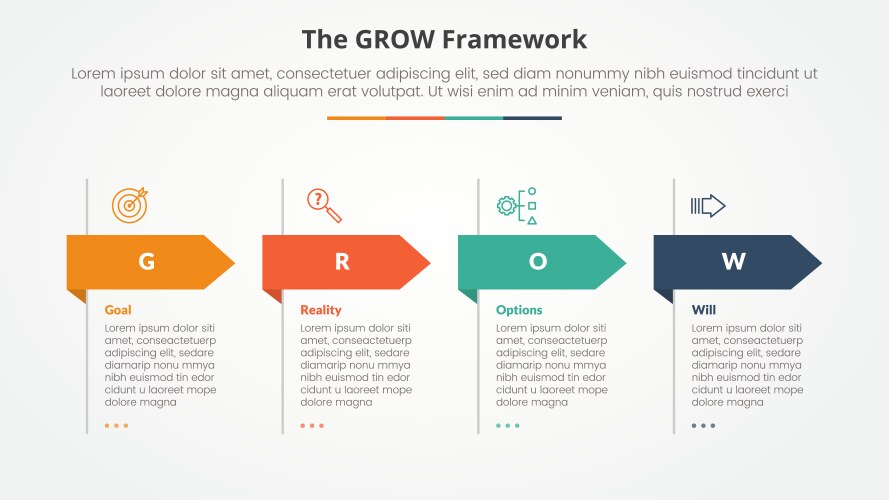 The GROW Framework

Lorem ipsum dolor sit amet, consectetuer adipiscing elit, sed diam nonummy nibh euismod tincidunt ut laoreet dolore magna aliquam erat volutpat. Ut wisi enim ad minim veniam, quis nostrud exerci

G

Goal

Lorem ipsum dolor siti amet, conseactetuerp adipiscing elit, sedare diamarip nonu mmya nibh euismod tin edor cidunt u laoreet mope dolore magna

R

Reality

Lorem ipsum dolor siti amet, conseactetuerp adipiscing elit, sedare diamarip nonu mmya nibh euismod tin edor cidunt u laoreet mope dolore magna

O

Options

Lorem ipsum dolor siti amet, conseactetuerp adipiscing elit, sedare diamarip nonu mmya nibh euismod tin edor cidunt u laoreet mope dolore magna

W

Will

Lorem ipsum dolor siti amet, conseactetuerp adipiscing elit, sedare diamarip nonu mmya nibh euismod tin edor cidunt u laoreet mope dolore magna